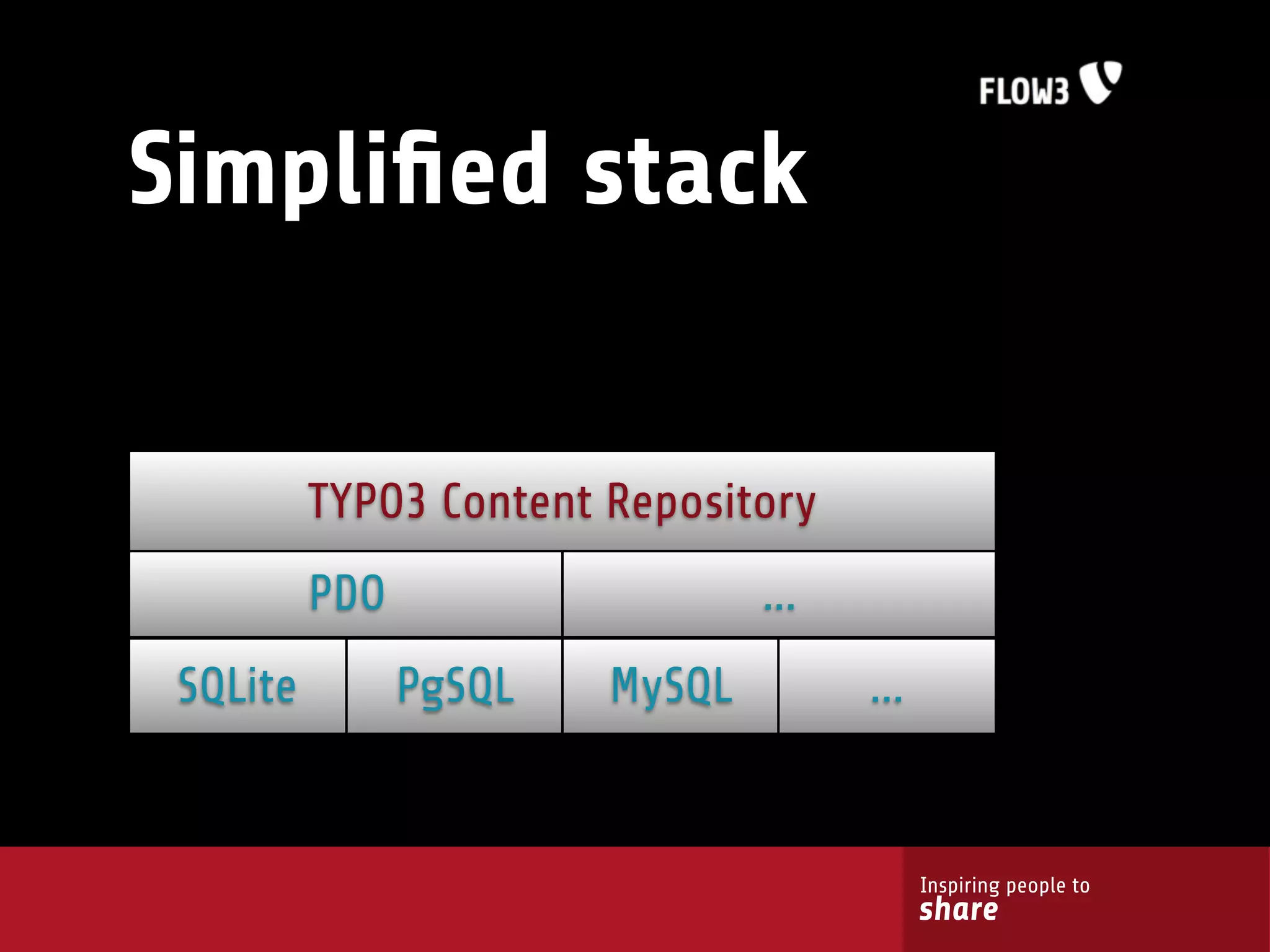 FLOW3

Simplified stack

TYPO3 Content Repository

PDO

...

SQLite

PgSQL

MySQL

...

Inspiring people to
share